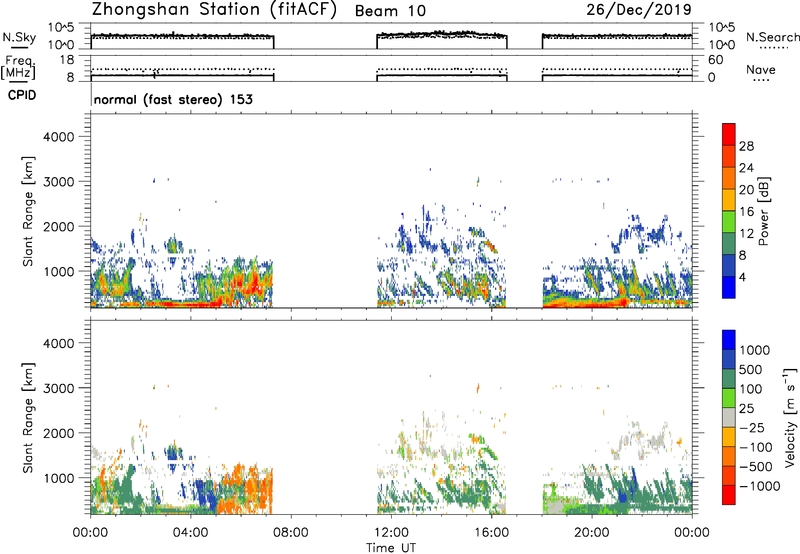 Zhongshan Station (fitACF) Beam 10 26/Dec/2019

N.Sky
10^5
10^0

10^5
10^0
N.Search

Freq.
[MHz]
18
8

60
0
Nave

CPID
normal (fast stereo) 153

Slant Range [km]
4000
3000
2000
1000

Power [dB]
28
24
20
16
12
8
4

Slant Range [km]
4000
3000
2000
1000

Velocity [m s$^{-1}$]
1000
500
100
25
-25
-100
-500
-1000

00:00 04:00 08:00 12:00 16:00 20:00 00:00
Time UT